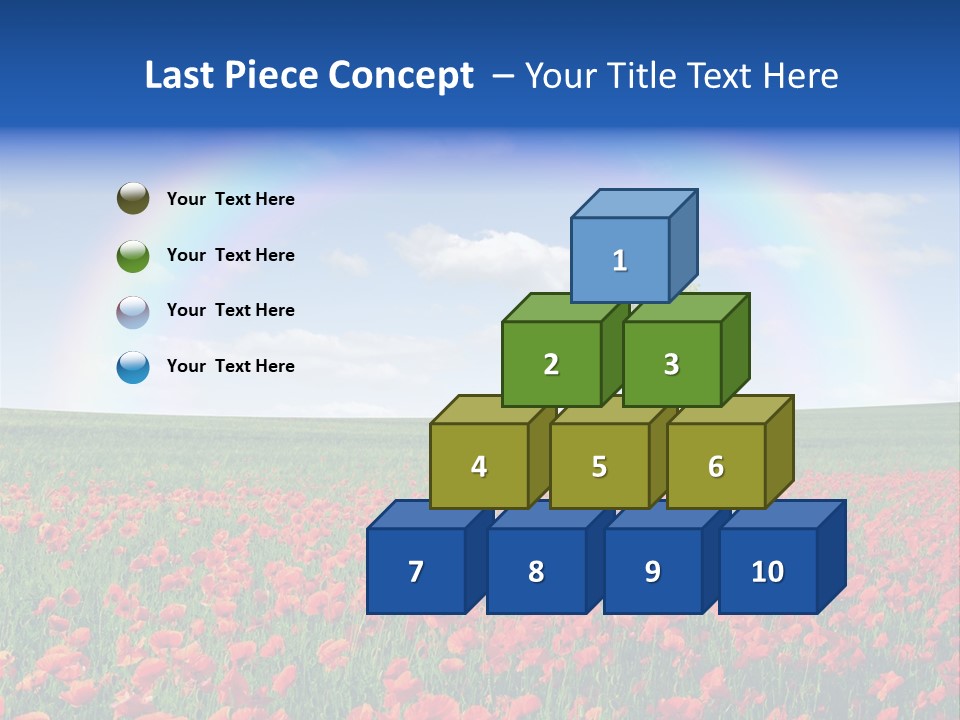 Last Piece Concept – Your Title Text Here

Your Text Here

Your Text Here

Your Text Here

Your Text Here

1

2 3

4 5 6

7 8 9 10